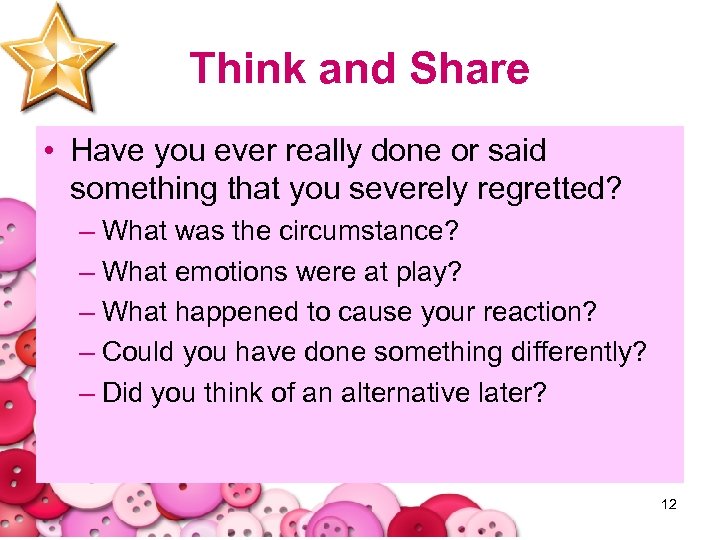 Think and Share

• Have you ever really done or said something that you severely regretted?
– What was the circumstance?
– What emotions were at play?
– What happened to cause your reaction?
– Could you have done something differently?
– Did you think of an alternative later?

12